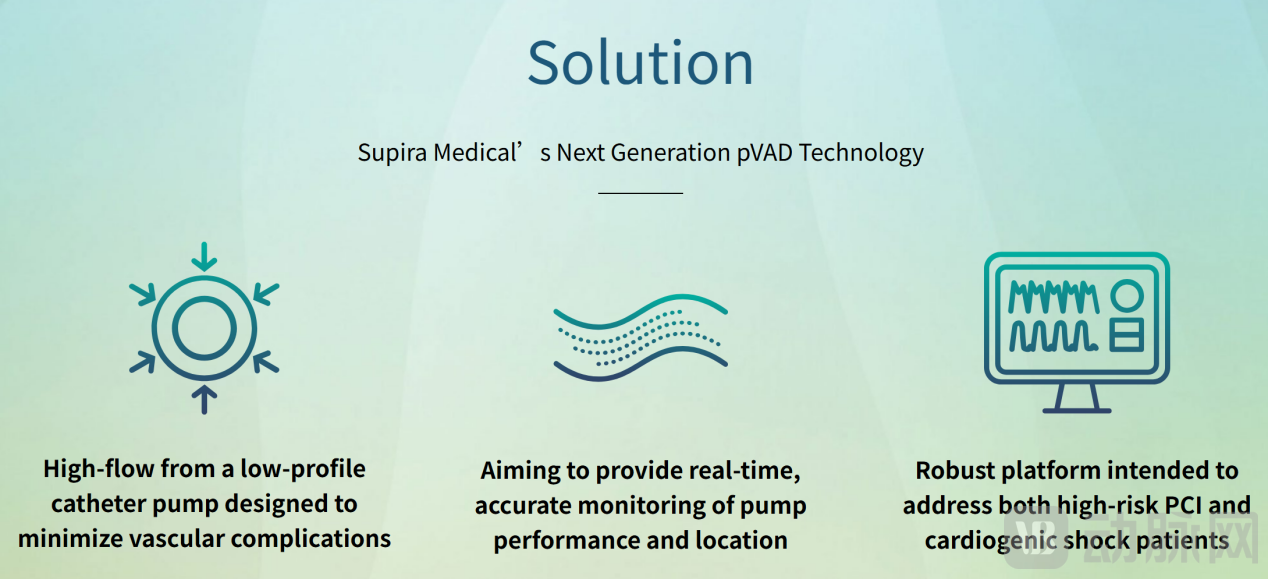 Solution

Supira Medical’s Next Generation pVAD Technology

High-flow from a low-profile catheter pump designed to minimize vascular complications

Aiming to provide real-time, accurate monitoring of pump performance and location

Robust platform intended to address both high-risk PCI and cardiogenic shock patients

VB 动脉网